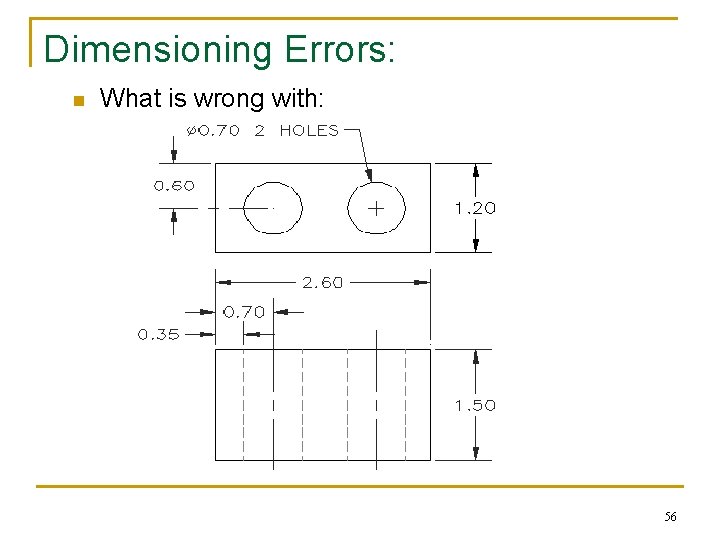 Dimensioning Errors:

What is wrong with:

$\phi$0.70 2 HOLES

0.60

1.20

2.60

0.70

0.35

1.50

56